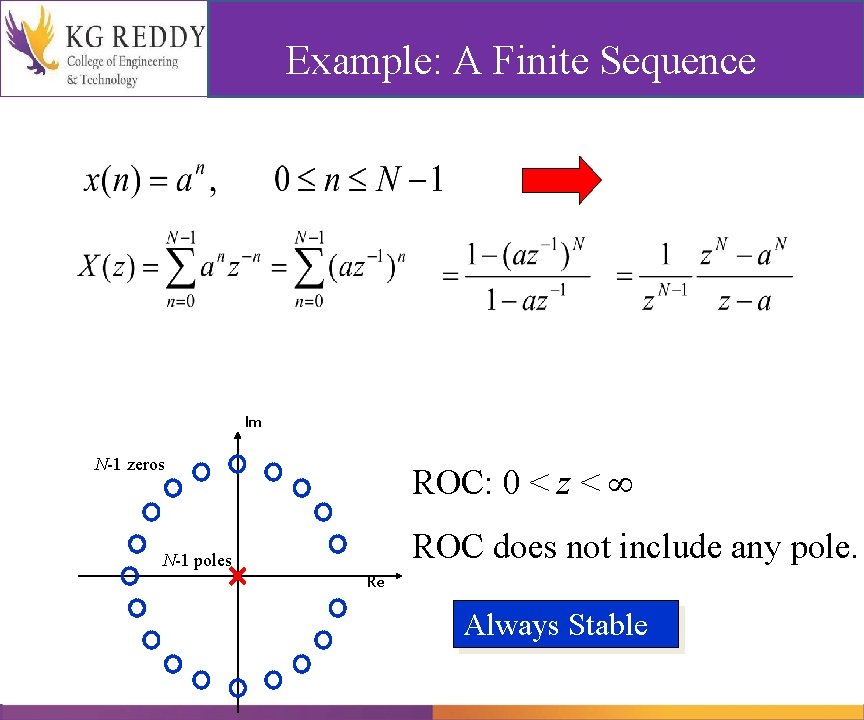 KG REDDY
College of Engineering & Technology

Example: A Finite Sequence

$x(n) = a^n, \quad 0 \le n \le N-1$

$X(z) = \sum_{n=0}^{N-1} a^n z^{-n} = \sum_{n=0}^{N-1} (az^{-1})^n = \frac{1-(az^{-1})^N}{1-az^{-1}} = \frac{1}{z^{N-1}} \frac{z^N - a^N}{z-a}$

Im

$N$-1 zeros

$N$-1 poles

Re

ROC: $0 < z < \infty$

ROC does not include any pole.

Always Stable